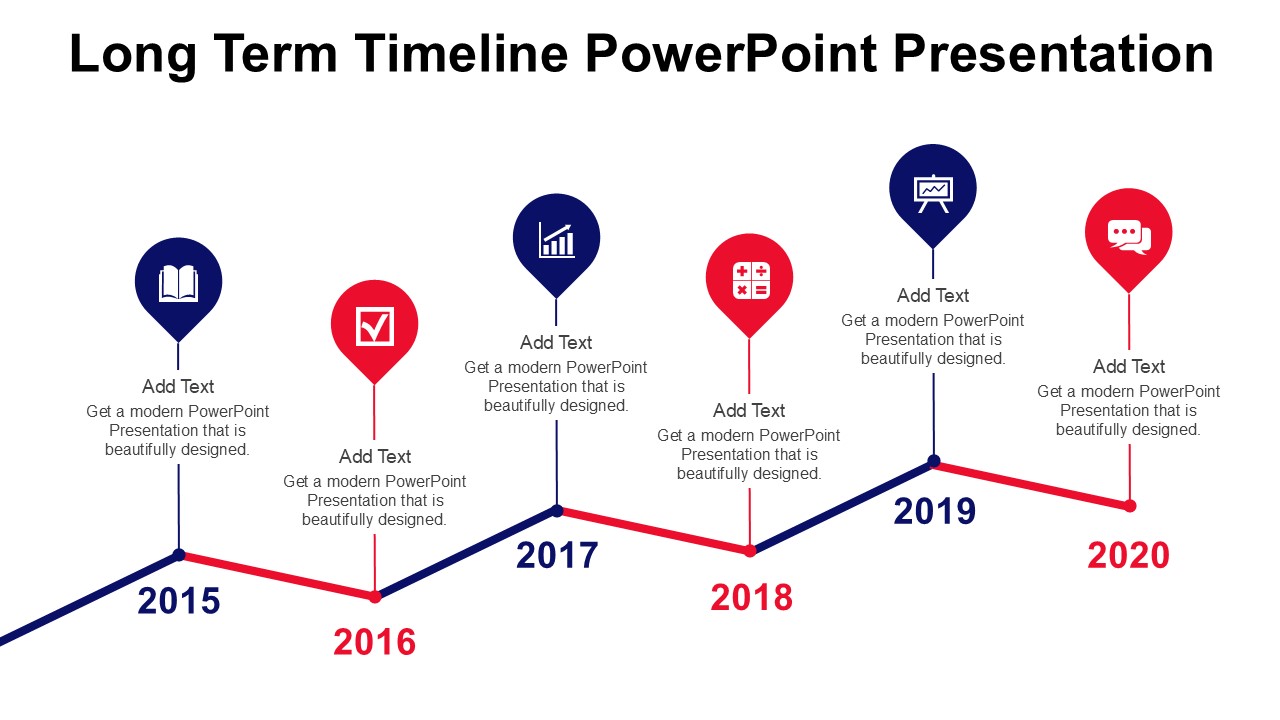 Long Term Timeline PowerPoint Presentation

Add Text
Get a modern PowerPoint Presentation that is beautifully designed.

2015

Add Text
Get a modern PowerPoint Presentation that is beautifully designed.

2016

Add Text
Get a modern PowerPoint Presentation that is beautifully designed.

2017

Add Text
Get a modern PowerPoint Presentation that is beautifully designed.

2018

Add Text
Get a modern PowerPoint Presentation that is beautifully designed.

2019

Add Text
Get a modern PowerPoint Presentation that is beautifully designed.

2020